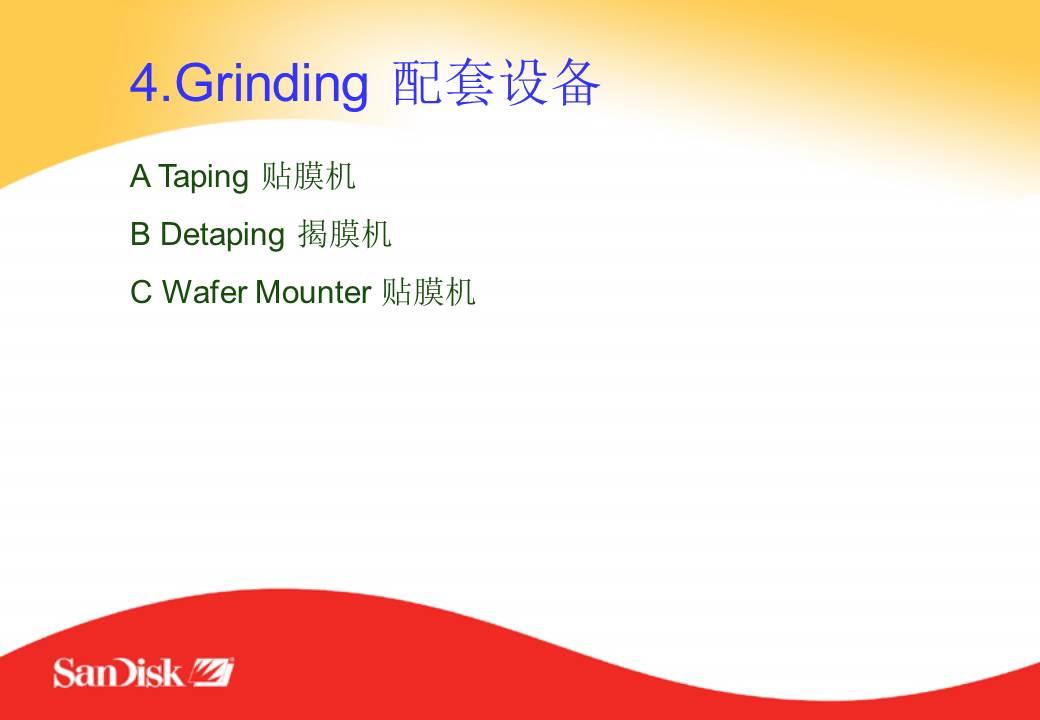 4.Grinding 配套设备

A Taping 贴膜机

B Detaping 揭膜机

C Wafer Mounter 贴膜机

SanDisk